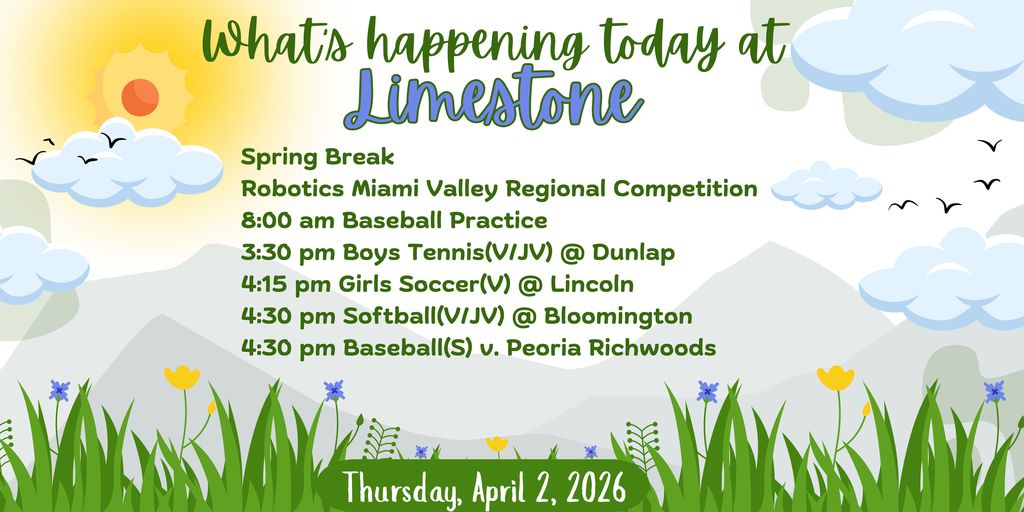 What's happening today at
Limestone

Spring Break
Robotics Miami Valley Regional Competition
8:00 am Baseball Practice
3:30 pm Boys Tennis(V/JV) @ Dunlap
4:15 pm Girls Soccer(V) @ Lincoln
4:30 pm Softball(V/JV) @ Bloomington
4:30 pm Baseball(S) v. Peoria Richwoods

Thursday, April 2, 2026